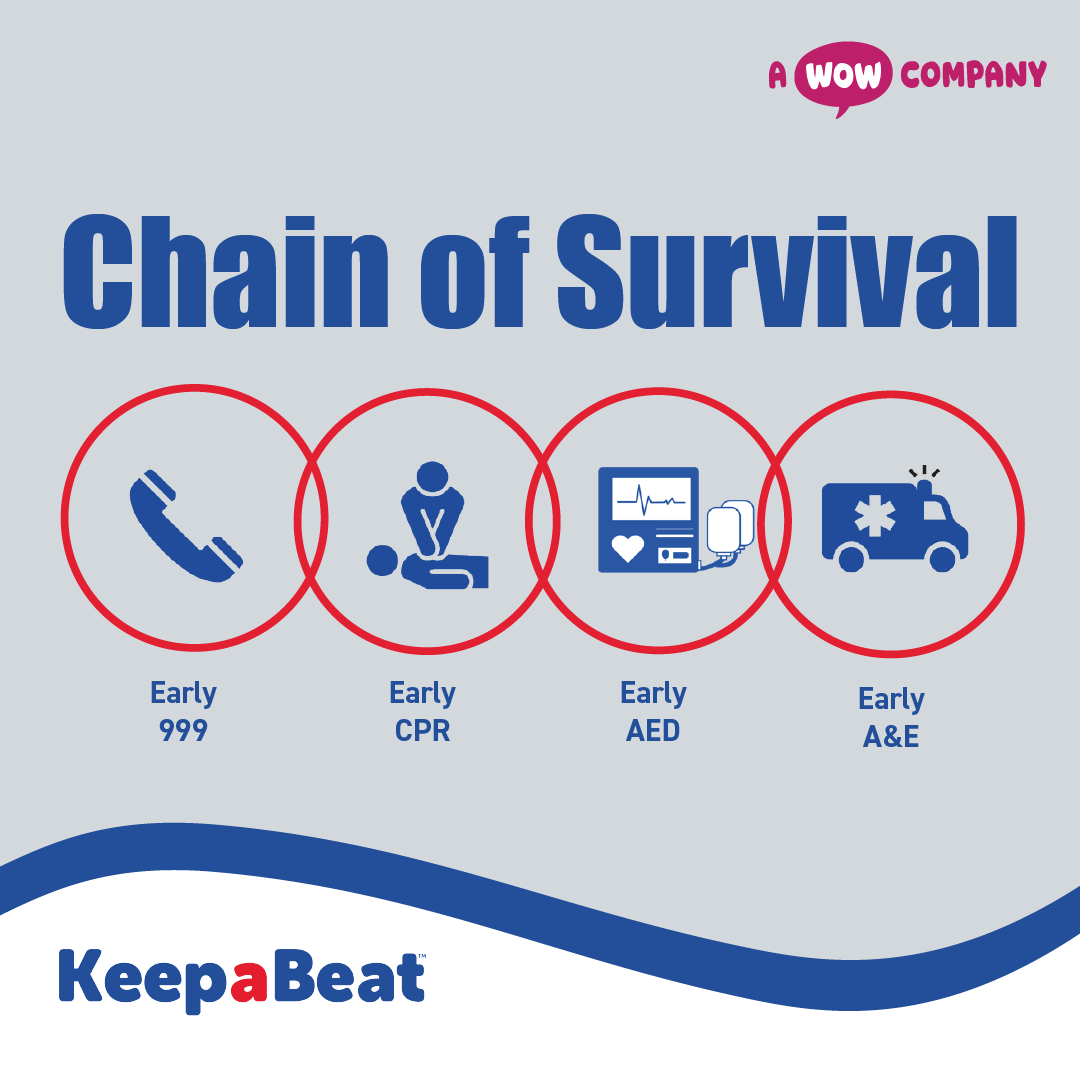 A WOW COMPANY

Chain of Survival

Early 999

Early CPR

Early AED

Early A&E

KeepaBeat™